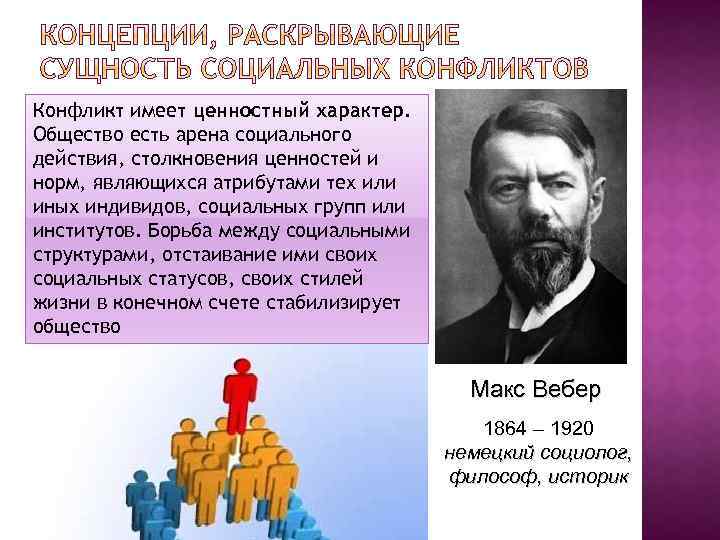 КОНЦЕПЦИИ, РАСКРЫВАЮЩИЕ СУЩНОСТЬ СОЦИАЛЬНЫХ КОНФЛИКТОВ

Конфликт имеет ценностный характер. Общество есть арена социального действия, столкновения ценностей и норм, являющихся атрибутами тех или иных индивидов, социальных групп или институтов. Борьба между социальными структурами, отстаивание ими своих социальных статусов, своих стилей жизни в конечном счете стабилизирует общество

Макс Вебер

1864 – 1920
немецкий социолог, философ, историк